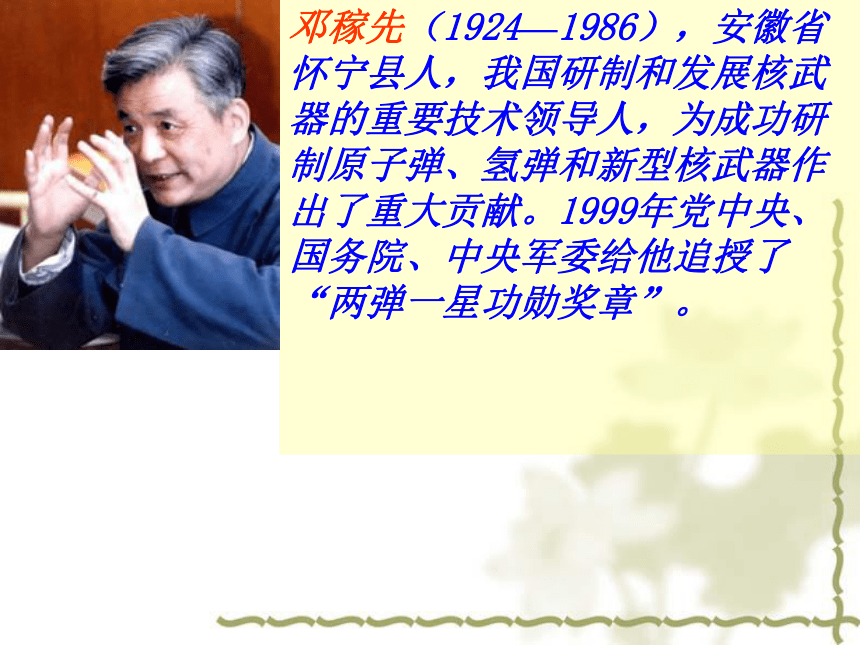 邓稼先（1924—1986），安徽省怀宁县人，我国研制和发展核武器的重要技术领导人，为成功研制原子弹、氢弹和新型核武器作出了重大贡献。1999年党中央、国务院、中央军委给他追授了“两弹一星功勋奖章”。